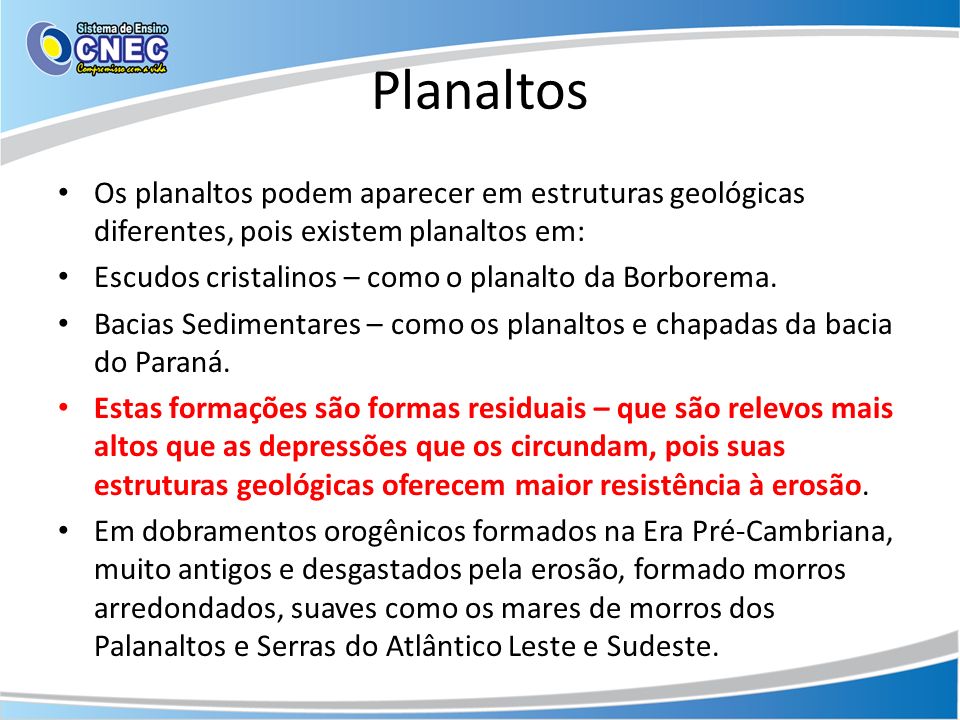 Sistema de Ensino
CNEC
Compromisso com a vida

Planaltos

• Os planaltos podem aparecer em estruturas geológicas diferentes, pois existem planaltos em:
• Escudos cristalinos – como o planalto da Borborema.
• Bacias Sedimentares – como os planaltos e chapadas da bacia do Paraná.
• Estas formações são formas residuais – que são relevos mais altos que as depressões que os circundam, pois suas estruturas geológicas oferecem maior resistência à erosão.
• Em dobramentos orogênicos formados na Era Pré-Cambriana, muito antigos e desgastados pela erosão, formado morros arredondados, suaves como os mares de morros dos Palanaltos e Serras do Atlântico Leste e Sudeste.